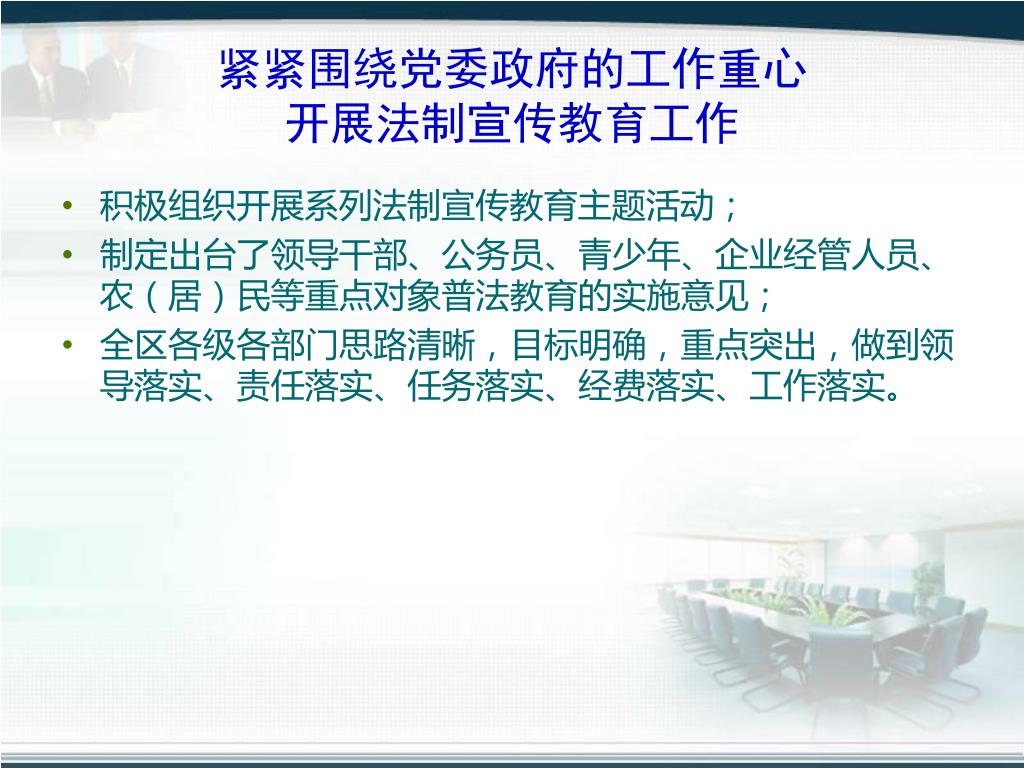 紧紧围绕党委政府的工作重心
开展法制宣传教育工作

• 积极组织开展系列法制宣传教育主题活动；
• 制定出台了领导干部、公务员、青少年、企业经管人员、农（居）民等重点对象普法教育的实施意见；
• 全区各级各部门思路清晰，目标明确，重点突出，做到领导落实、责任落实、任务落实、经费落实、工作落实。